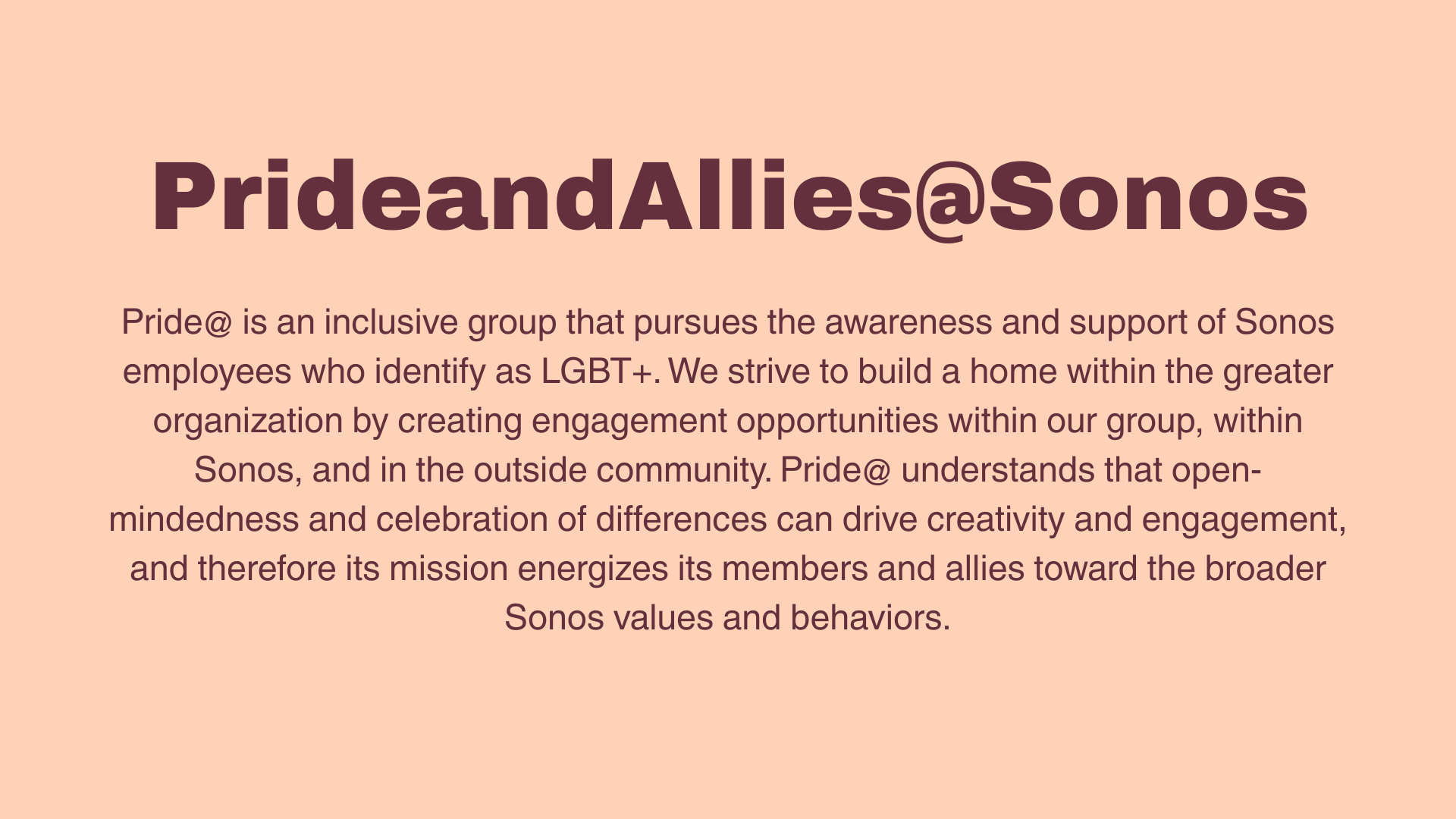 PrideandAllies@Sonos

Pride@ is an inclusive group that pursues the awareness and support of Sonos employees who identify as LGBT+. We strive to build a home within the greater organization by creating engagement opportunities within our group, within Sonos, and in the outside community. Pride@ understands that open-mindedness and celebration of differences can drive creativity and engagement, and therefore its mission energizes its members and allies toward the broader Sonos values and behaviors.